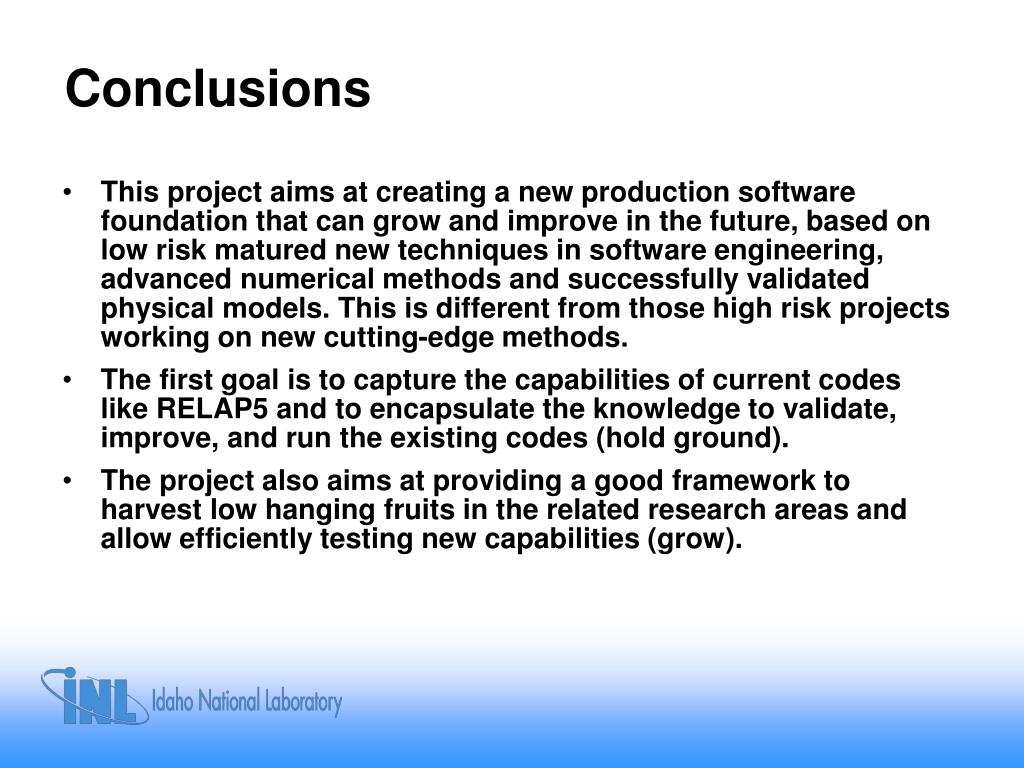 Conclusions

• This project aims at creating a new production software foundation that can grow and improve in the future, based on low risk matured new techniques in software engineering, advanced numerical methods and successfully validated physical models. This is different from those high risk projects working on new cutting-edge methods.

• The first goal is to capture the capabilities of current codes like RELAP5 and to encapsulate the knowledge to validate, improve, and run the existing codes (hold ground).

• The project also aims at providing a good framework to harvest low hanging fruits in the related research areas and allow efficiently testing new capabilities (grow).

INL Idaho National Laboratory